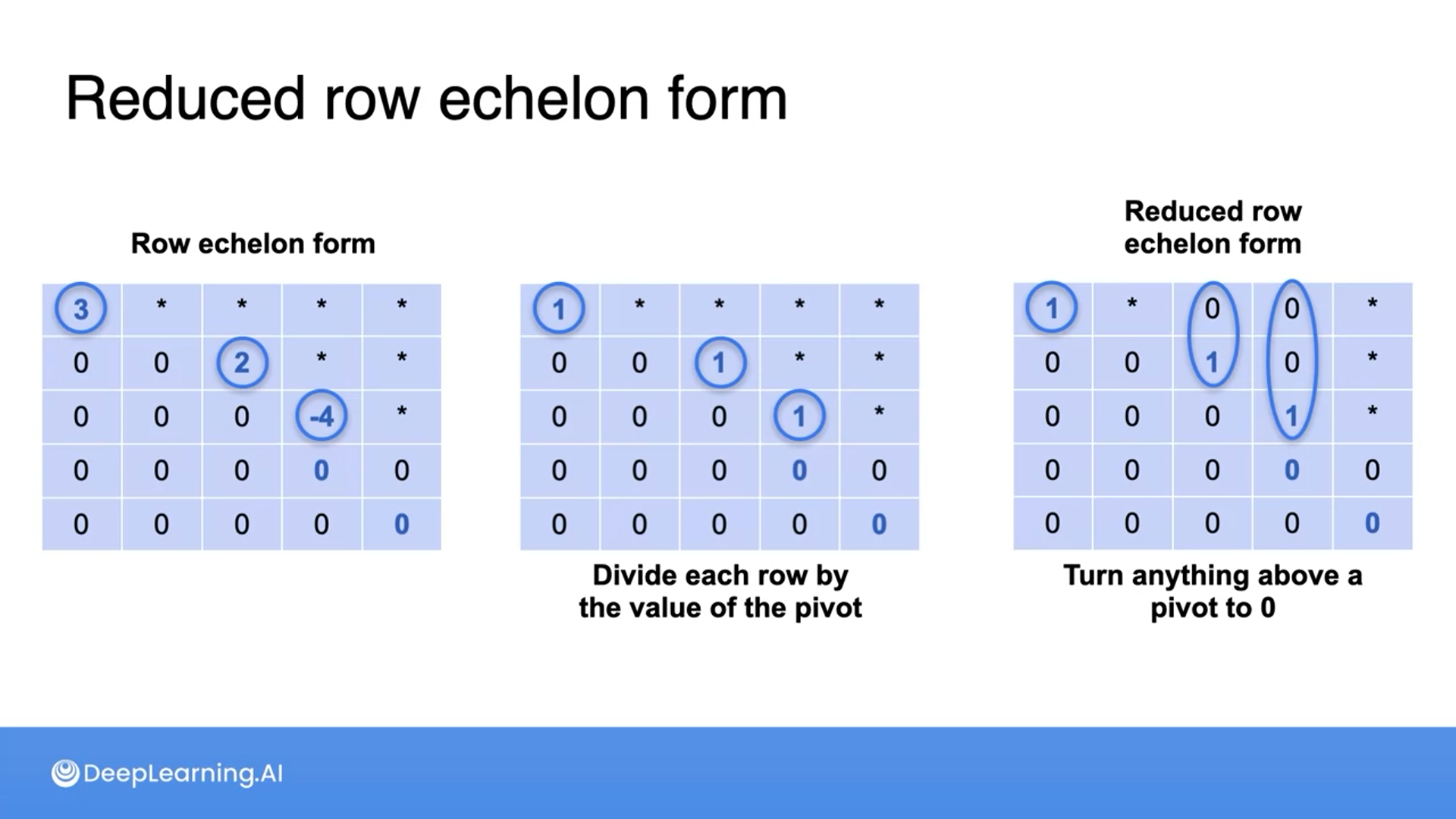 Reduced row echelon form

Row echelon form

| 3 | * | * | * | * |
|---|---|---|---|---|
| 0 | 0 | 2 | * | * |
| 0 | 0 | 0 | -4 | * |
| 0 | 0 | 0 | 0 | 0 |
| 0 | 0 | 0 | 0 | 0 |

| 1 | * | * | * | * |
|---|---|---|---|---|
| 0 | 0 | 1 | * | * |
| 0 | 0 | 0 | 1 | * |
| 0 | 0 | 0 | 0 | 0 |
| 0 | 0 | 0 | 0 | 0 |

Divide each row by the value of the pivot

Reduced row echelon form

| 1 | * | 0 | 0 | * |
|---|---|---|---|---|
| 0 | 0 | 1 | 0 | * |
| 0 | 0 | 0 | 1 | * |
| 0 | 0 | 0 | 0 | 0 |
| 0 | 0 | 0 | 0 | 0 |

Turn anything above a pivot to 0

DeepLearning.AI